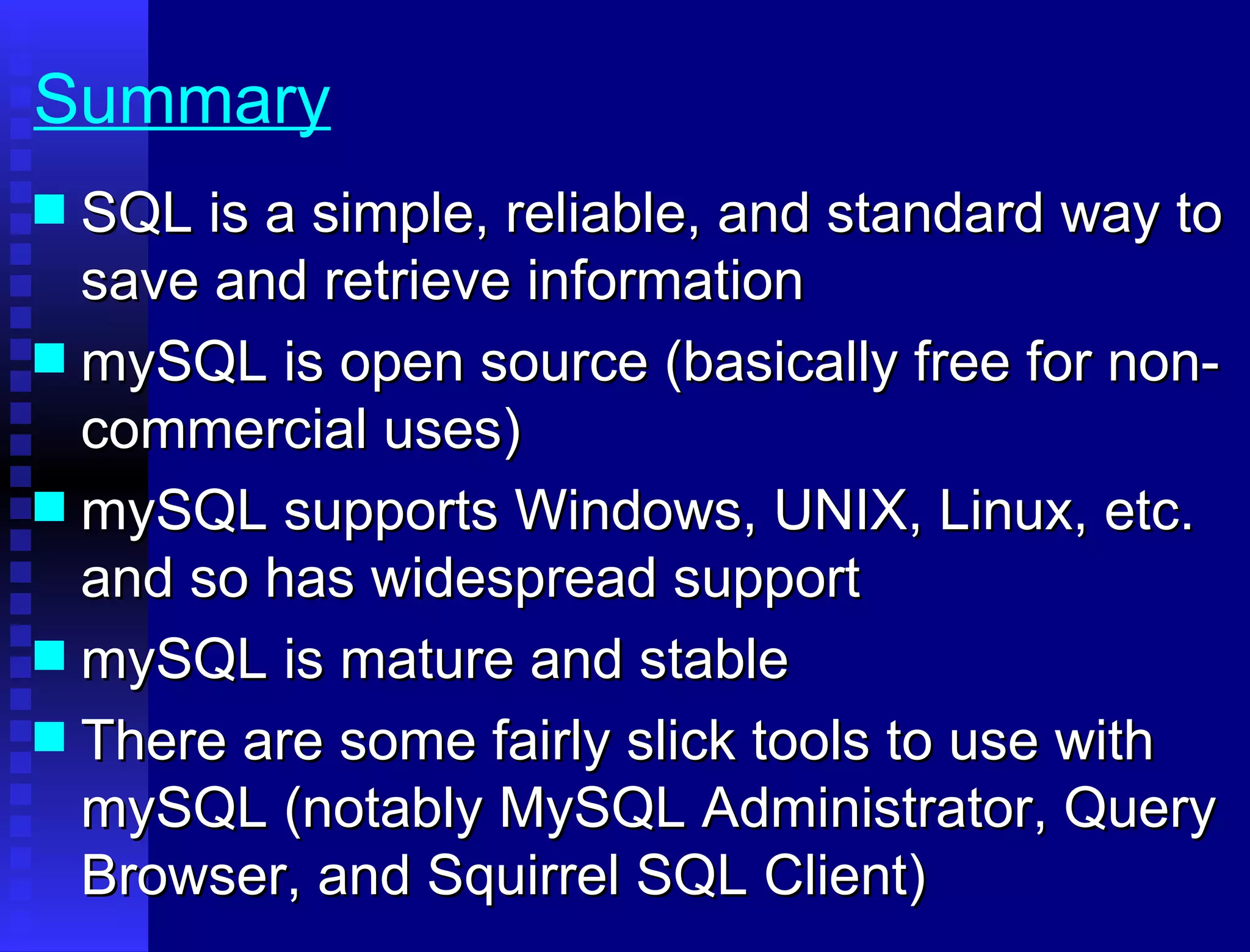 Summary

SQL is a simple, reliable, and standard way to save and retrieve information

mySQL is open source (basically free for non-commercial uses)

mySQL supports Windows, UNIX, Linux, etc. and so has widespread support

mySQL is mature and stable

There are some fairly slick tools to use with mySQL (notably MySQL Administrator, Query Browser, and Squirrel SQL Client)